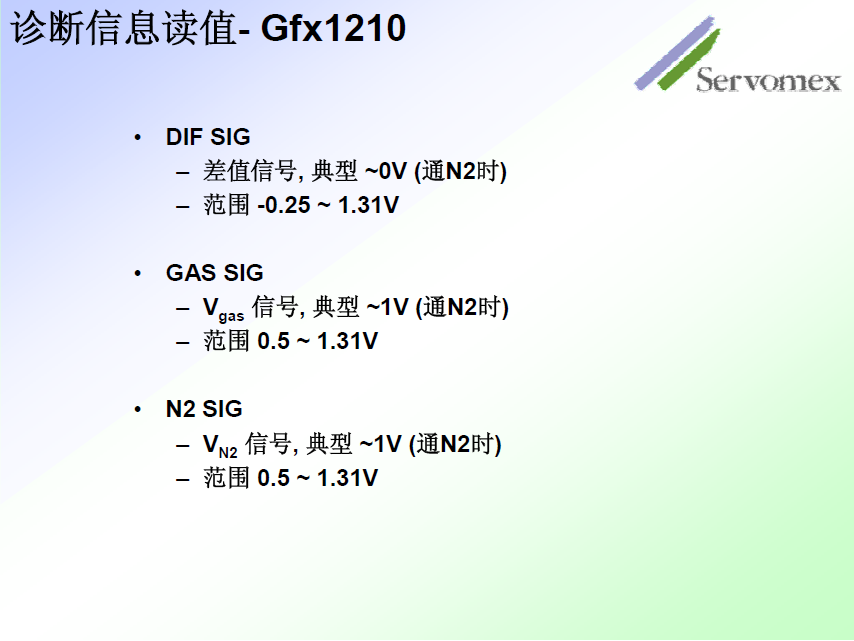 诊断信息读值- Gfx1210

Servomex

• DIF SIG
– 差值信号, 典型 ~0V (通N2时)
– 范围 -0.25 ~ 1.31V

• GAS SIG
– $V_{gas}$ 信号, 典型 ~1V (通N2时)
– 范围 0.5 ~ 1.31V

• N2 SIG
– $V_{N2}$ 信号, 典型 ~1V (通N2时)
– 范围 0.5 ~ 1.31V